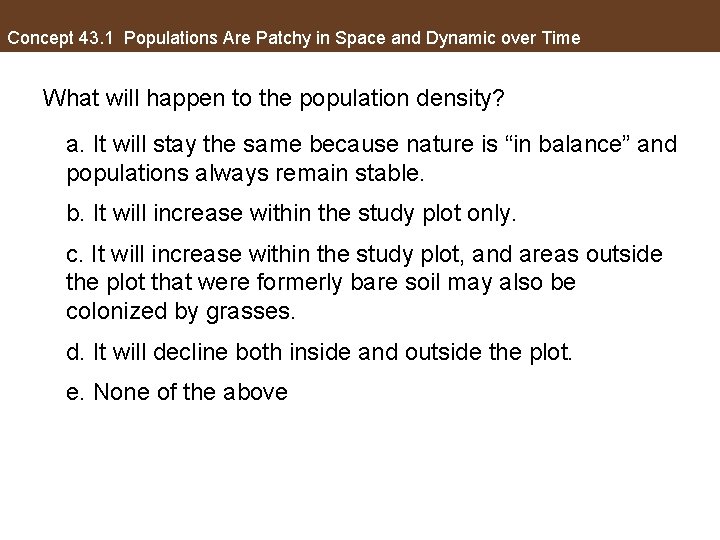 Concept 43.1 Populations Are Patchy in Space and Dynamic over Time

What will happen to the population density?

a. It will stay the same because nature is “in balance” and populations always remain stable.

b. It will increase within the study plot only.

c. It will increase within the study plot, and areas outside the plot that were formerly bare soil may also be colonized by grasses.

d. It will decline both inside and outside the plot.

e. None of the above